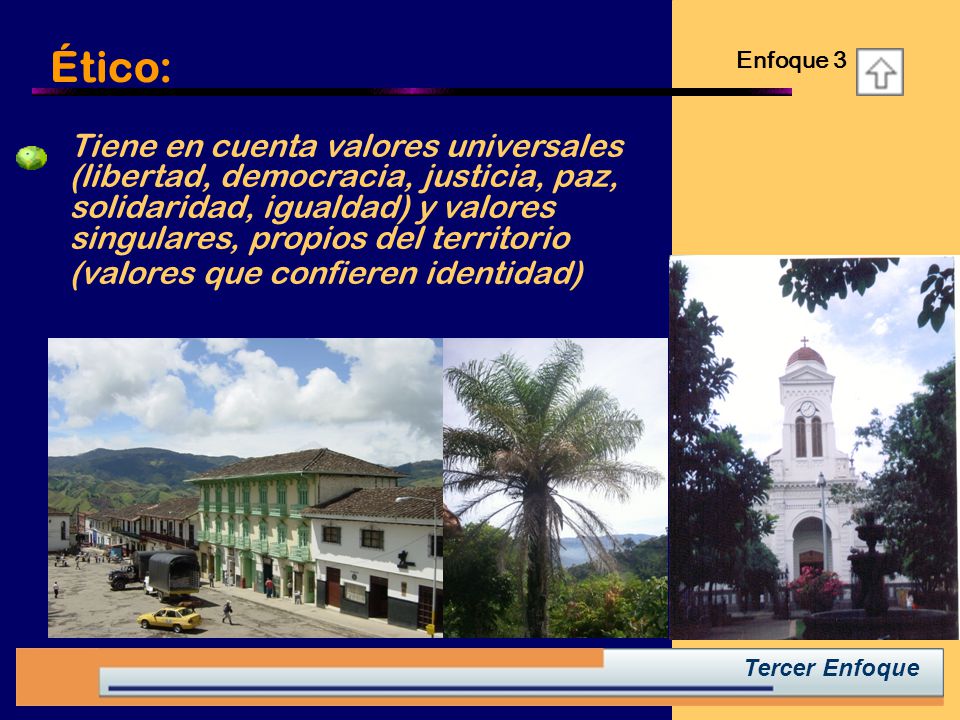 Ético:

Enfoque 3

Tiene en cuenta valores universales (libertad, democracia, justicia, paz, solidaridad, igualdad) y valores singulares, propios del territorio (valores que confieren identidad)

Tercer Enfoque